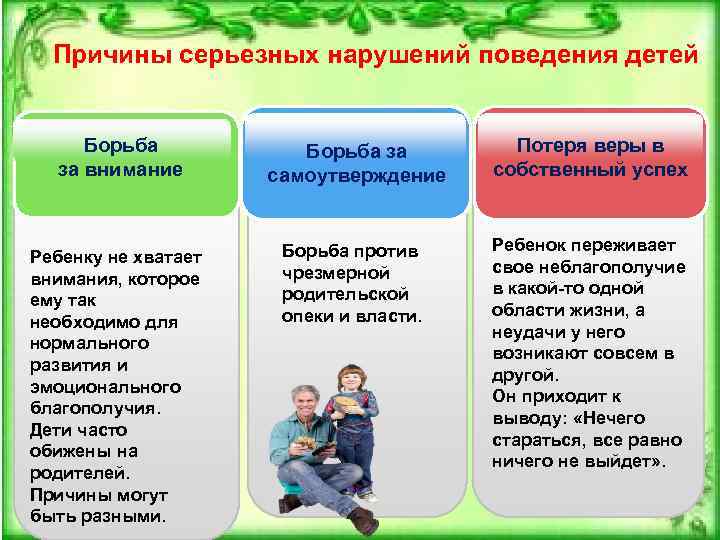 Причины серьезных нарушений поведения детей

Борьба за внимание

Ребенку не хватает внимания, которое ему так необходимо для нормального развития и эмоционального благополучия.
Дети часто обижены на родителей.
Причины могут быть разными.

Борьба за самоутверждение

Борьба против чрезмерной родительской опеки и власти.

Потеря веры в собственный успех

Ребенок переживает свое неблагополучие в какой-то одной области жизни, а неудачи у него возникают совсем в другой.
Он приходит к выводу: «Нечего стараться, все равно ничего не выйдет».